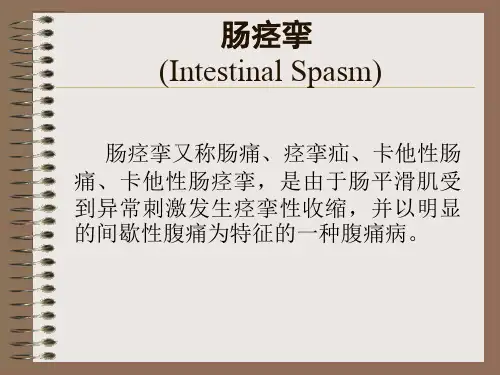 肠痉挛
(Intestinal Spasm)

肠痉挛又称肠痛、痉挛疝、卡他性肠痛、卡他性肠痉挛，是由于肠平滑肌受到异常刺激发生痉挛性收缩，并以明显的间歇性腹痛为特征的一种腹痛病。